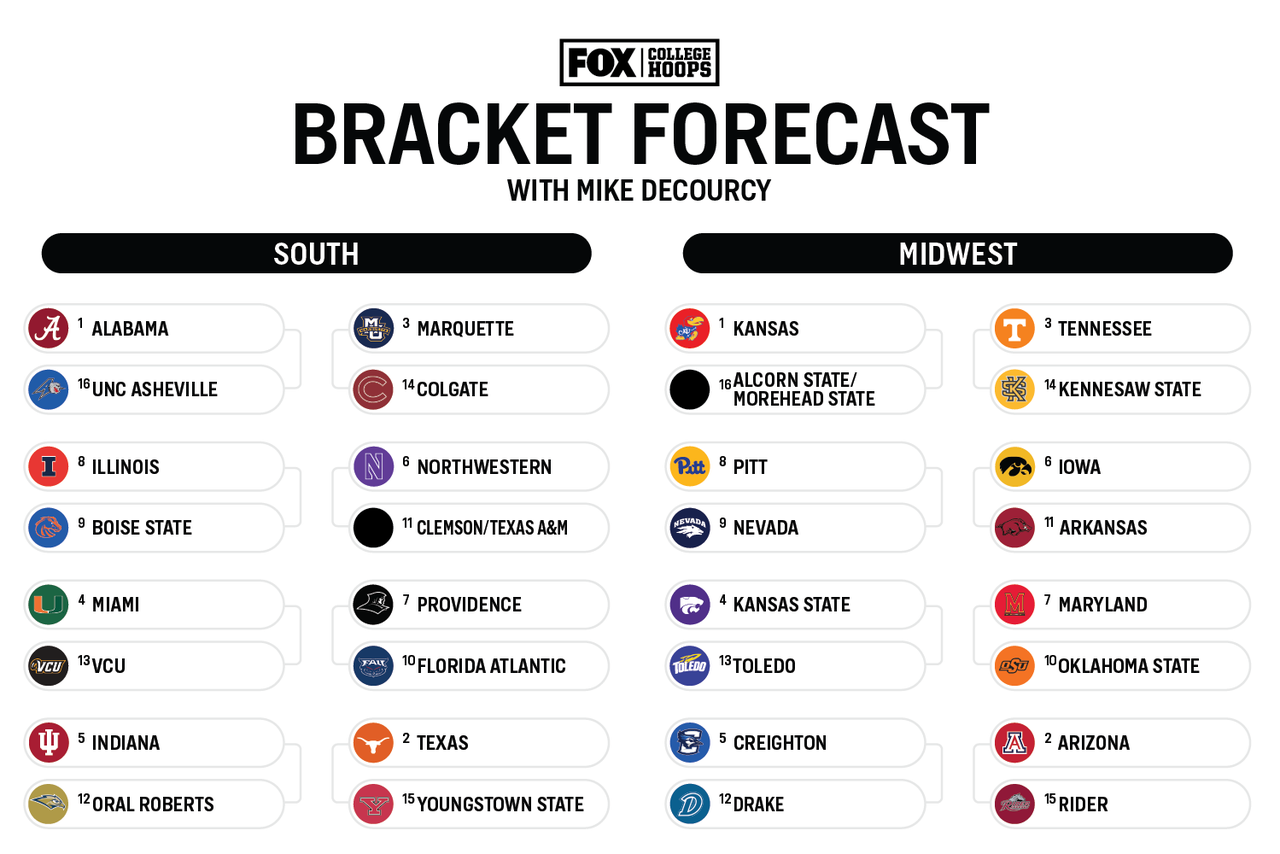 FOX COLLEGE HOOPS

BRACKET FORECAST

WITH MIKE DECOURCY

SOUTH

1 ALABAMA
16 UNC ASHEVILLE
8 ILLINOIS
9 BOISE STATE
4 MIAMI
13 VCU
5 INDIANA
12 ORAL ROBERTS

3 MARQUETTE
14 COLGATE
6 NORTHWESTERN
11 CLEMSON/TEXAS A&M
7 PROVIDENCE
10 FLORIDA ATLANTIC
2 TEXAS
15 YOUNGSTOWN STATE

MIDWEST

1 KANSAS
16 ALCORN STATE/ MOREHEAD STATE
8 PITT
9 NEVADA
4 KANSAS STATE
13 TOLEDO
5 CREIGHTON
12 DRAKE

3 TENNESSEE
14 KENNESAW STATE
6 IOWA
11 ARKANSAS
7 MARYLAND
10 OKLAHOMA STATE
2 ARIZONA
15 RIDER